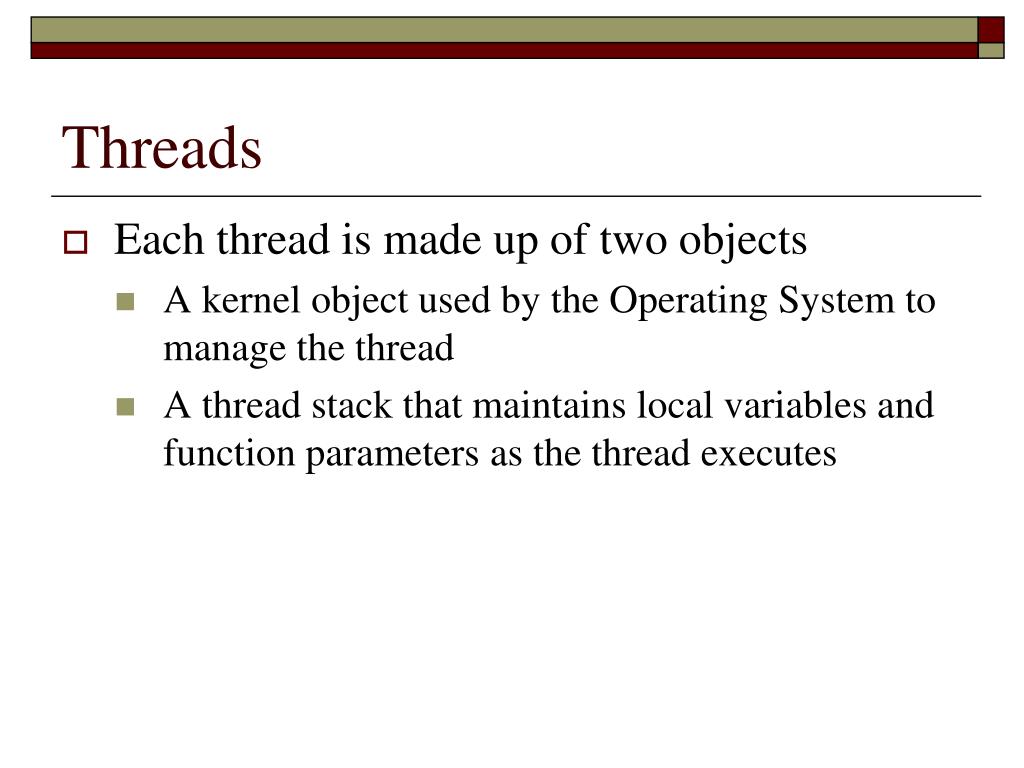 Threads

Each thread is made up of two objects

A kernel object used by the Operating System to manage the thread

A thread stack that maintains local variables and function parameters as the thread executes